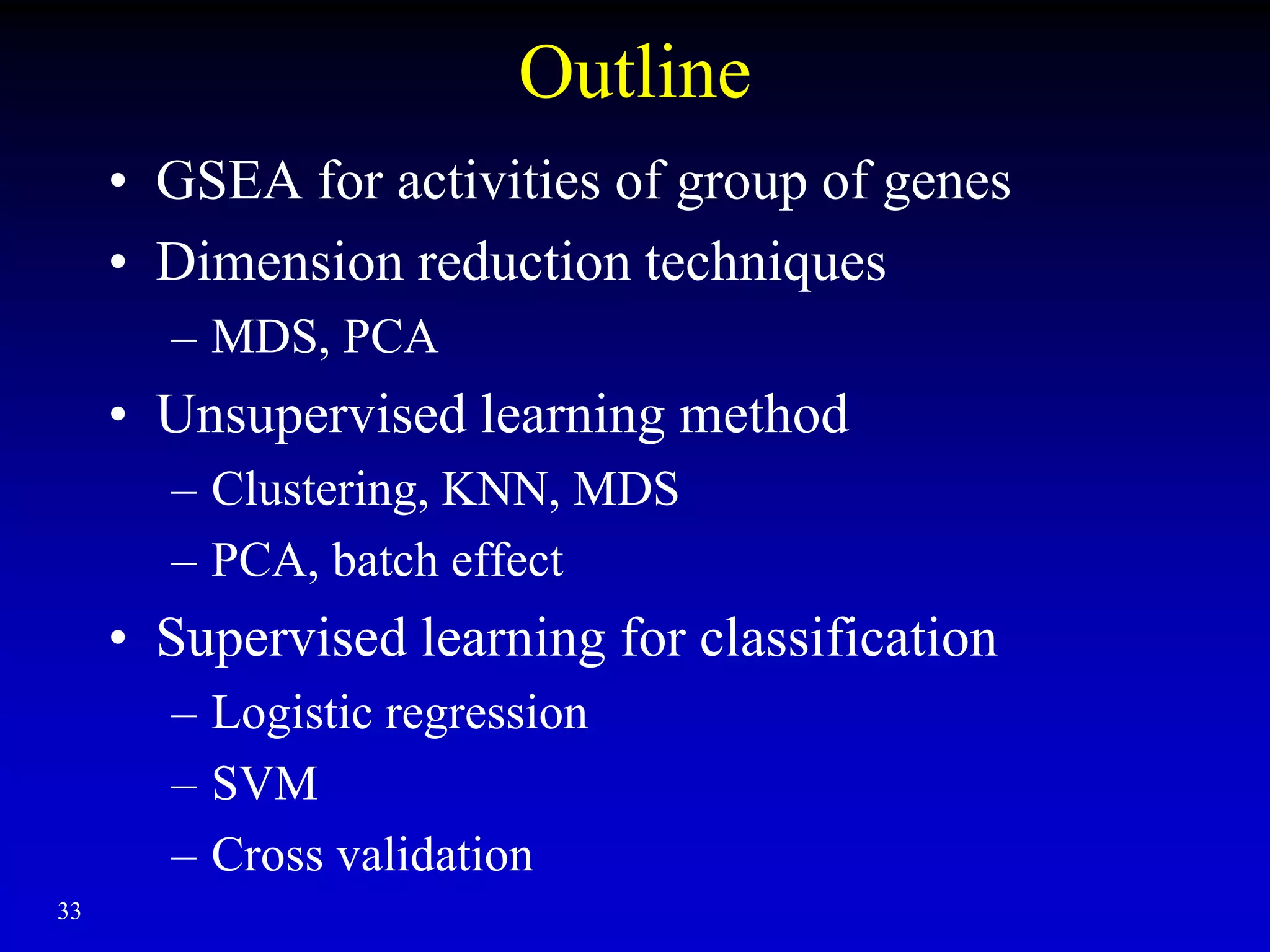 Outline

• GSEA for activities of group of genes
• Dimension reduction techniques
– MDS, PCA
• Unsupervised learning method
– Clustering, KNN, MDS
– PCA, batch effect
• Supervised learning for classification
– Logistic regression
– SVM
– Cross validation

33